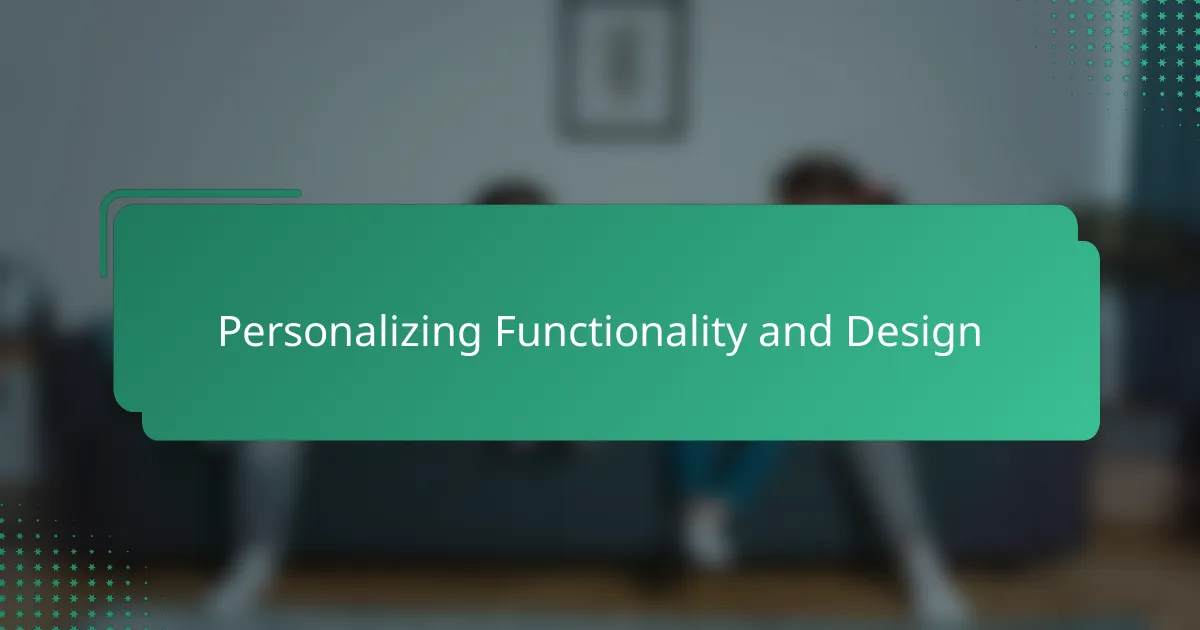 Personalizing Functionality and Design